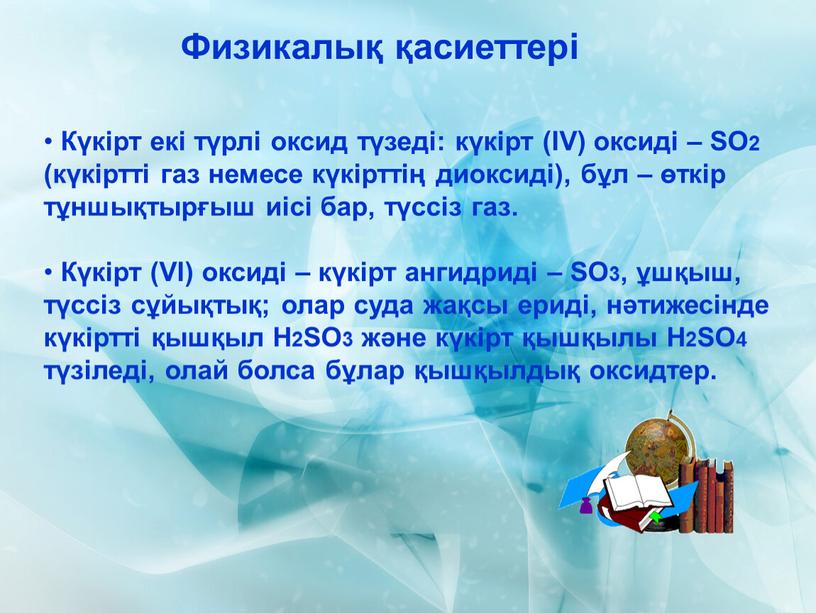 Физикалық қасиеттері

• Күкірт екі түрлі оксид түзеді: күкірт (IV) оксиді – $SO_2$ (күкіртті газ немесе күкірттің диоксиді), бұл – өткір тұншықтырғыш иісі бар, түссіз газ.

• Күкірт (VI) оксиді – күкірт ангидриді – $SO_3$, ұшқыш, түссіз сұйықтық; олар суда жақсы ериді, нәтижесінде күкіртті қышқыл $H_2SO_3$ және күкірт қышқылы $H_2SO_4$ түзіледі, олай болса бұлар қышқылдық оксидтер.